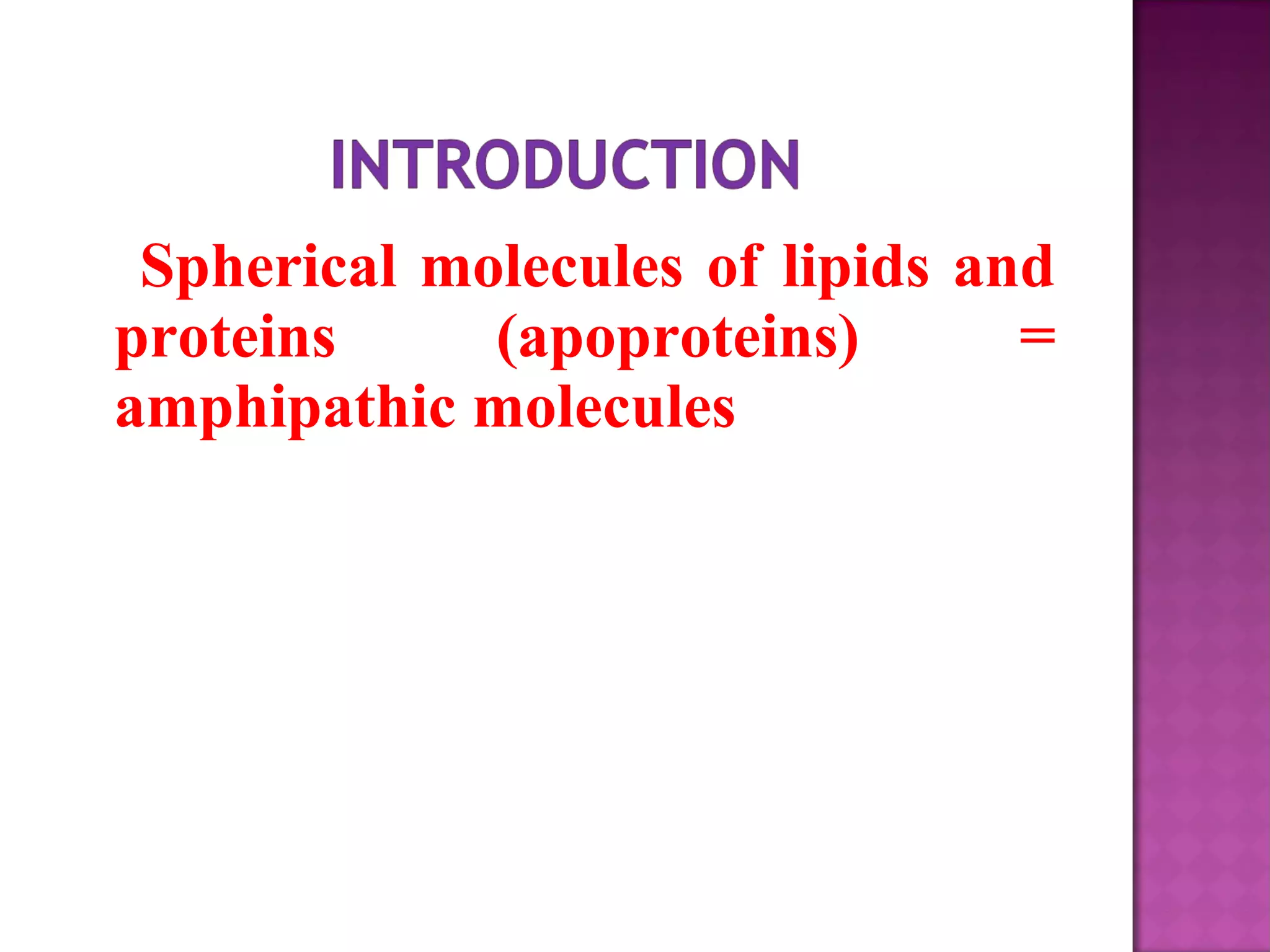 INTRODUCTION

Spherical molecules of lipids and proteins (apoproteins) = amphipathic molecules